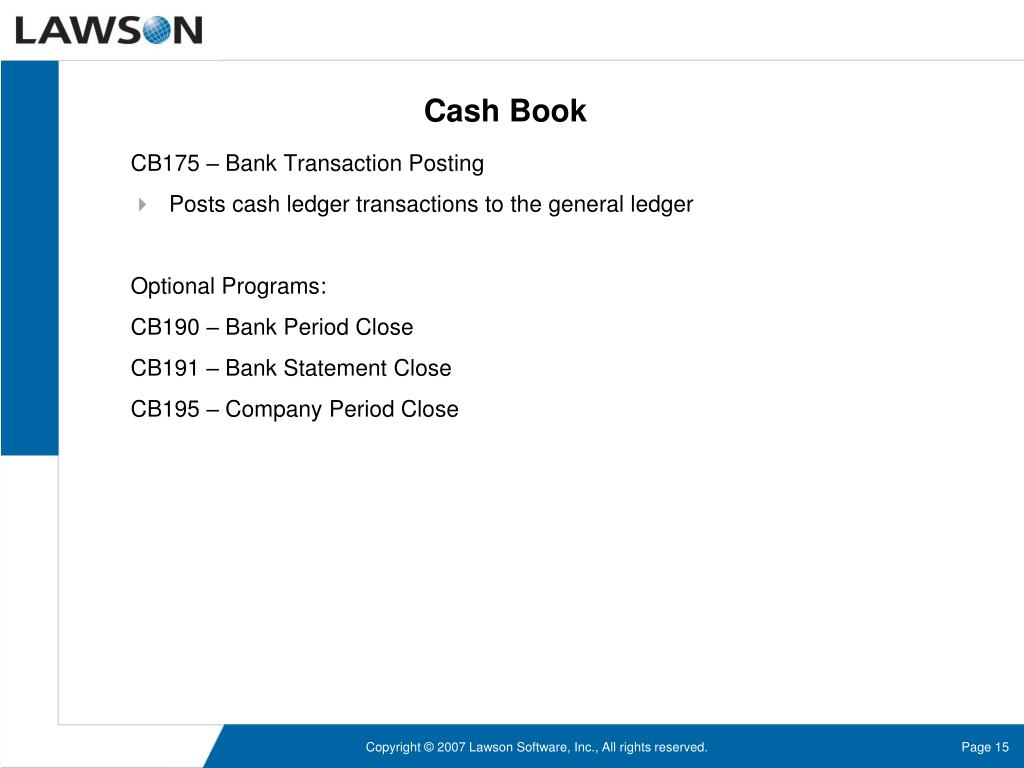 LAWSON

Cash Book

CB175 – Bank Transaction Posting

Posts cash ledger transactions to the general ledger

Optional Programs:
CB190 – Bank Period Close
CB191 – Bank Statement Close
CB195 – Company Period Close

Copyright © 2007 Lawson Software, Inc., All rights reserved.

Page 15